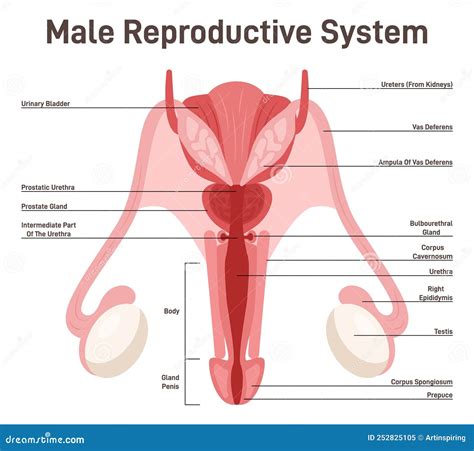 Male Reproductive System

Urinary Bladder

Prostatic Urethra

Prostate Gland

Intermediate Part Of The Urethra

Body

Gland Penis

Ureters (From Kidneys)

Vas Deferens

Ampula Of Vas Deferens

Bulbourethral Gland

Corpus Cavernosum

Urethra

Right Epididymis

Testis

Corpus Spongiosum

Prepuce

dreamstime.com

ID 252825105 © Artinspiring